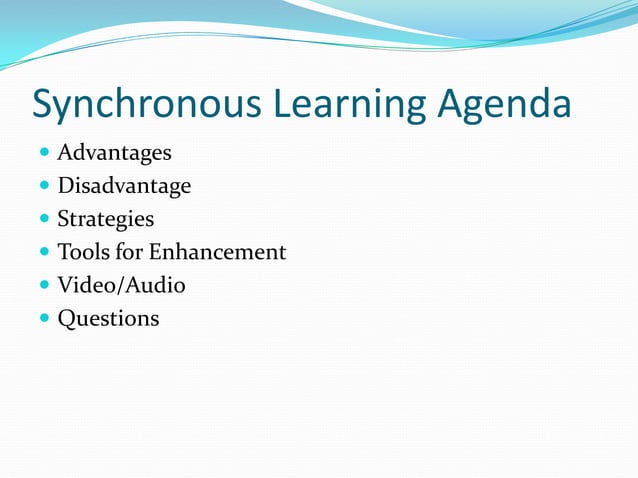 Synchronous Learning Agenda

- Advantages
- Disadvantage
- Strategies
- Tools for Enhancement
- Video/Audio
- Questions